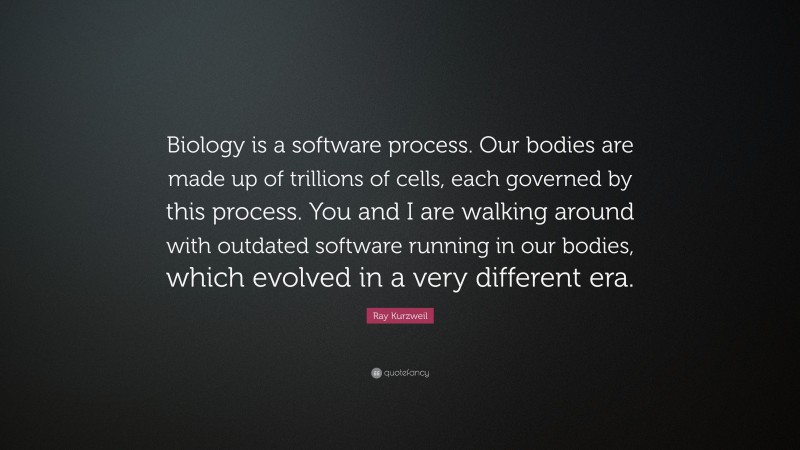 Biology is a software process. Our bodies are made up of trillions of cells, each governed by this process. You and I are walking around with outdated software running in our bodies, which evolved in a very different era.

Ray Kurzweil

quotefancy